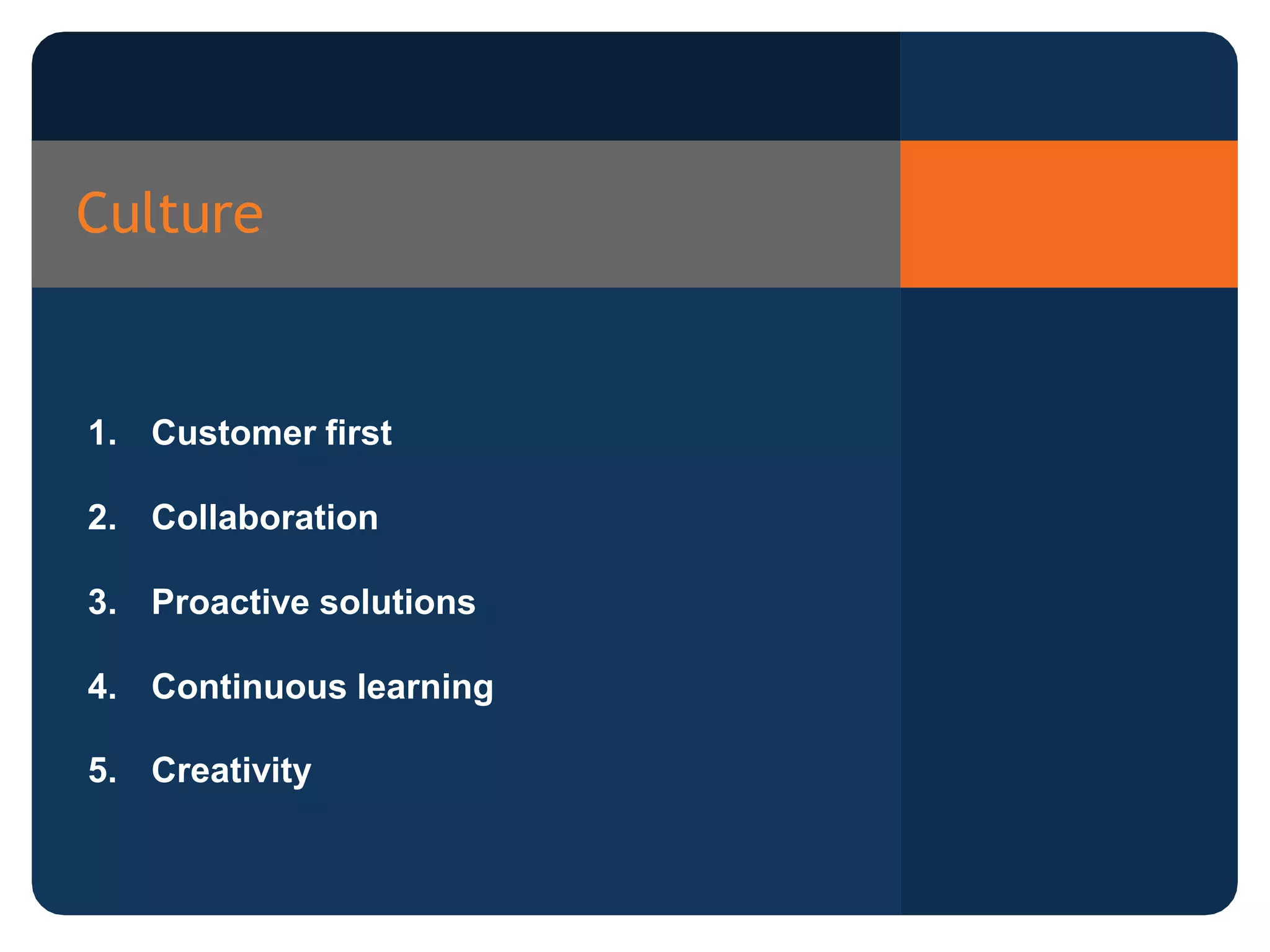 Culture

1. Customer first
2. Collaboration
3. Proactive solutions
4. Continuous learning
5. Creativity